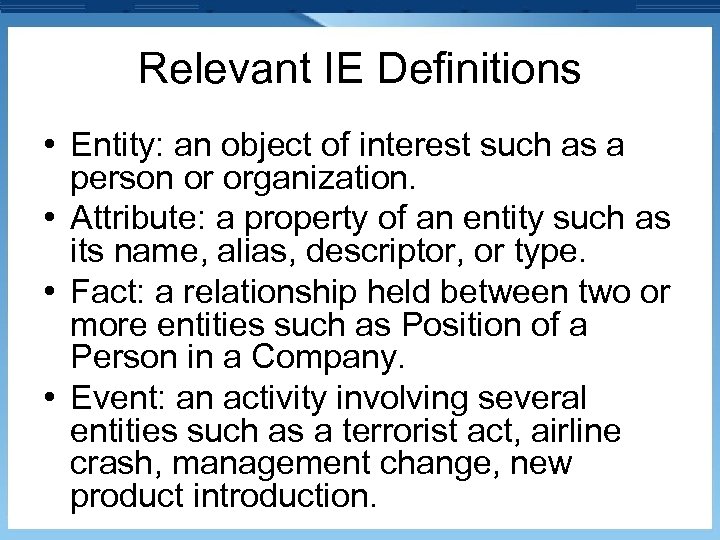 Relevant IE Definitions

• Entity: an object of interest such as a person or organization.

• Attribute: a property of an entity such as its name, alias, descriptor, or type.

• Fact: a relationship held between two or more entities such as Position of a Person in a Company.

• Event: an activity involving several entities such as a terrorist act, airline crash, management change, new product introduction.